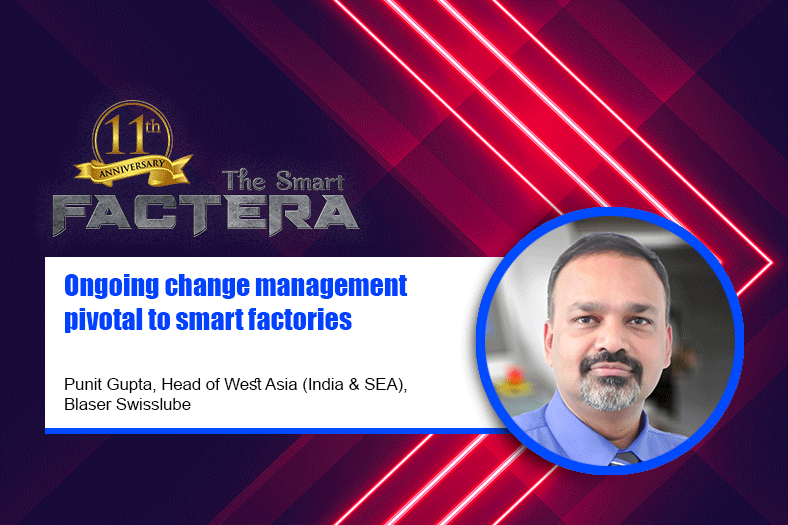 11th ANNIVERSARY

The Smart FACTERA

Ongoing change management pivotal to smart factories

Punit Gupta, Head of West Asia (India & SEA), Blaser Swisslube